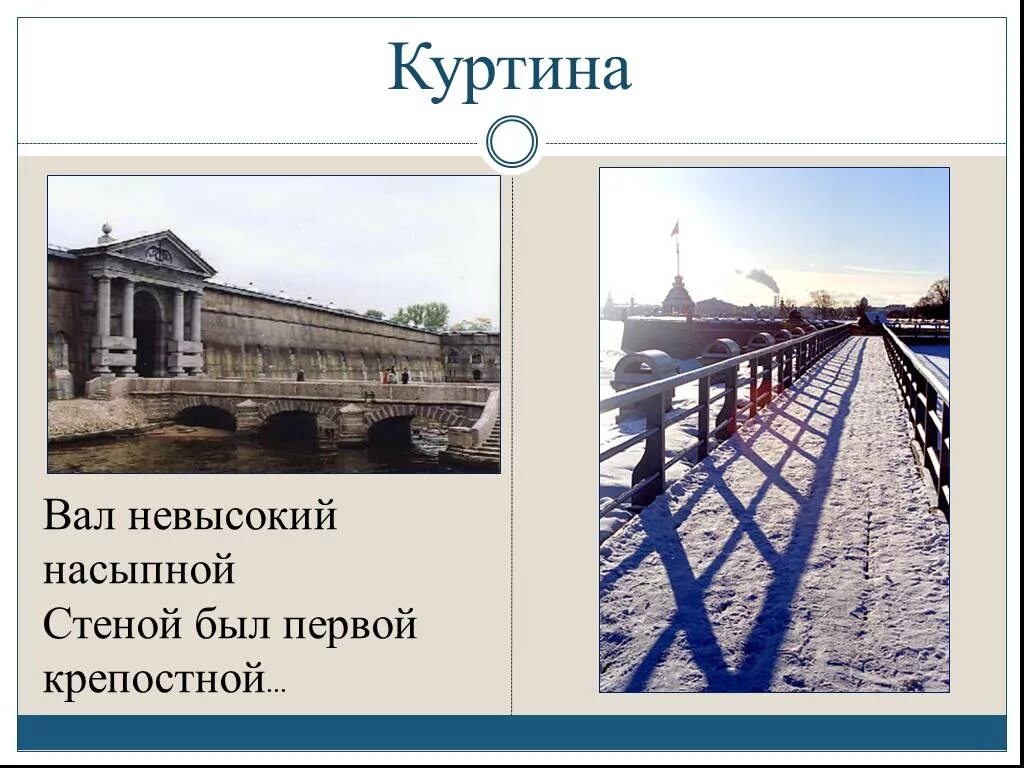 Куртина

Вал невысокий насыпной
Стеной был первой крепостной…